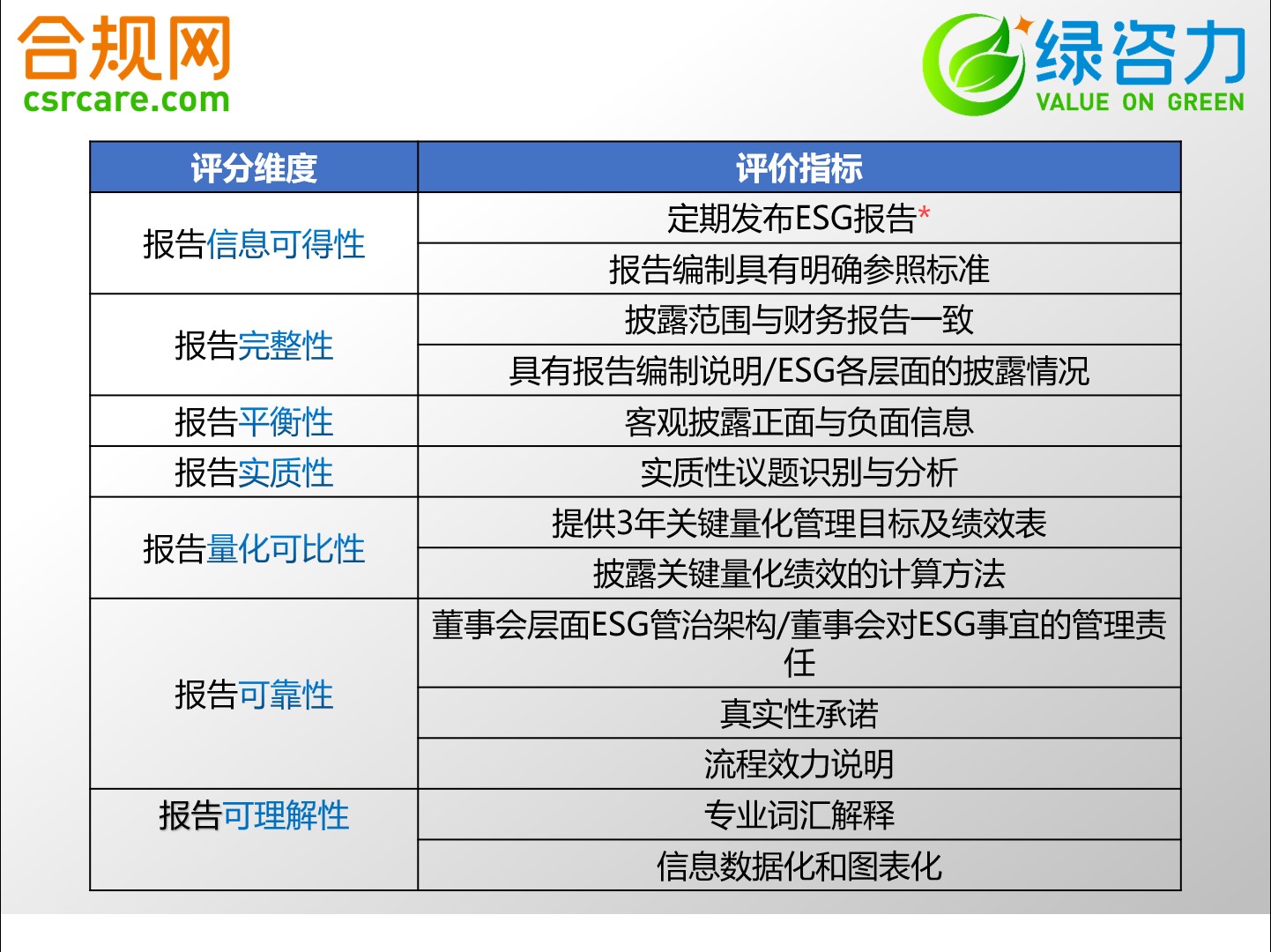 合规网
csrcare.com

绿咨力
VALUE ON GREEN

| 评分维度 | 评价指标 |
|---|---|
| 报告信息可得性 | 定期发布ESG报告* |
| | 报告编制具有明确参照标准 |
| 报告完整性 | 披露范围与财务报告一致 |
| | 具有报告编制说明/ESG各层面的披露情况 |
| 报告平衡性 | 客观披露正面与负面信息 |
| 报告实质性 | 实质性议题识别与分析 |
| 报告量化可比性 | 提供3年关键量化管理目标及绩效表 |
| | 披露关键量化绩效的计算方法 |
| 报告可靠性 | 董事会层面ESG管治架构/董事会对ESG事宜的管理责任 |
| | 真实性承诺 |
| | 流程效力说明 |
| 报告可理解性 | 专业词汇解释 |
| | 信息数据化和图表化 |